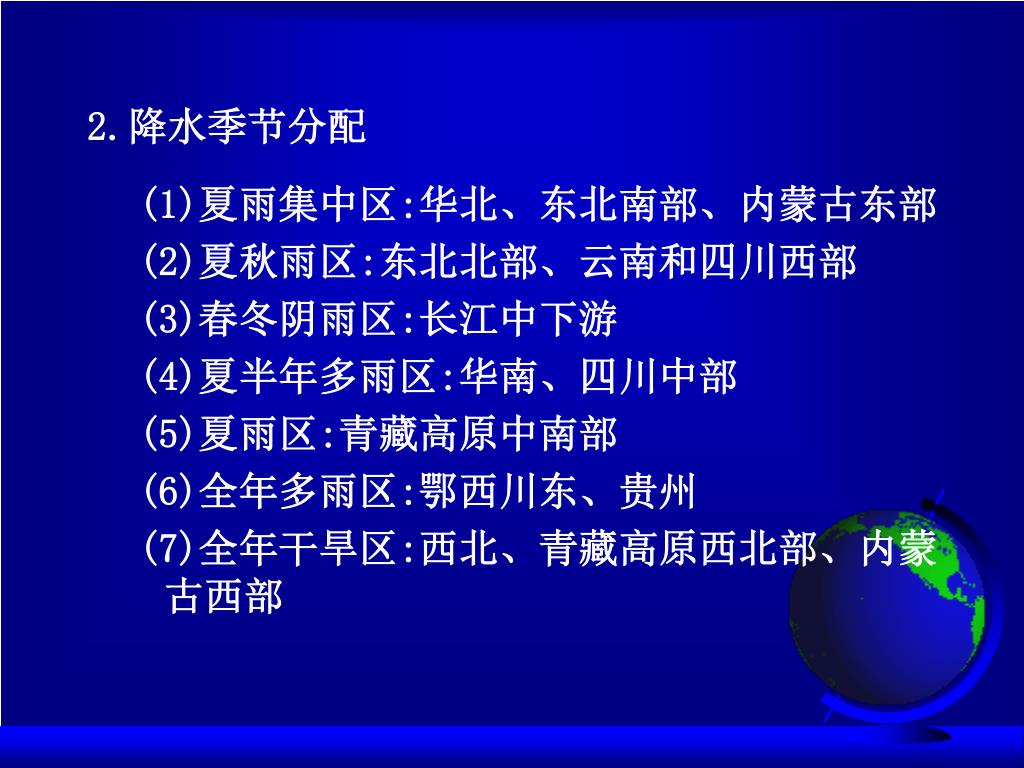 2.降水季节分配

(1)夏雨集中区:华北、东北南部、内蒙古东部
(2)夏秋雨区:东北北部、云南和四川西部
(3)春冬阴雨区:长江中下游
(4)夏半年多雨区:华南、四川中部
(5)夏雨区:青藏高原中南部
(6)全年多雨区:鄂西川东、贵州
(7)全年干旱区:西北、青藏高原西北部、内蒙古西部